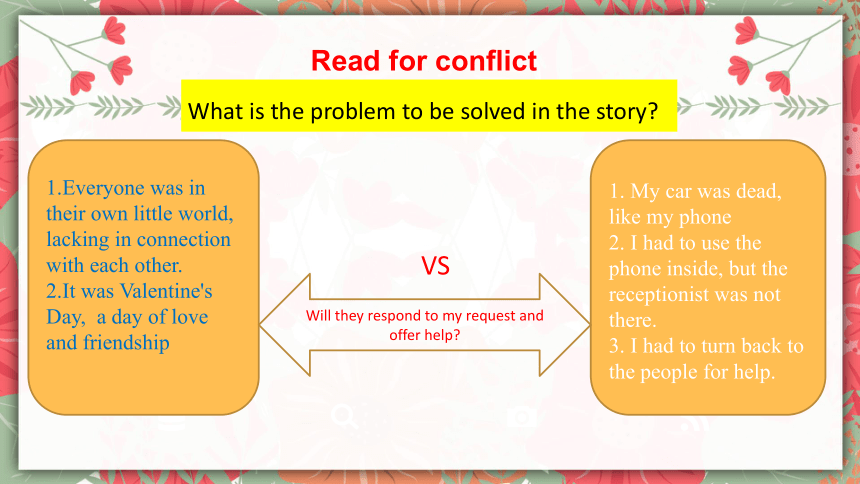 Read for conflict

What is the problem to be solved in the story?

1.Everyone was in their own little world, lacking in connection with each other.
2.It was Valentine's Day, a day of love and friendship

VS

Will they respond to my request and offer help?

1. My car was dead, like my phone
2. I had to use the phone inside, but the receptionist was not there.
3. I had to turn back to the people for help.